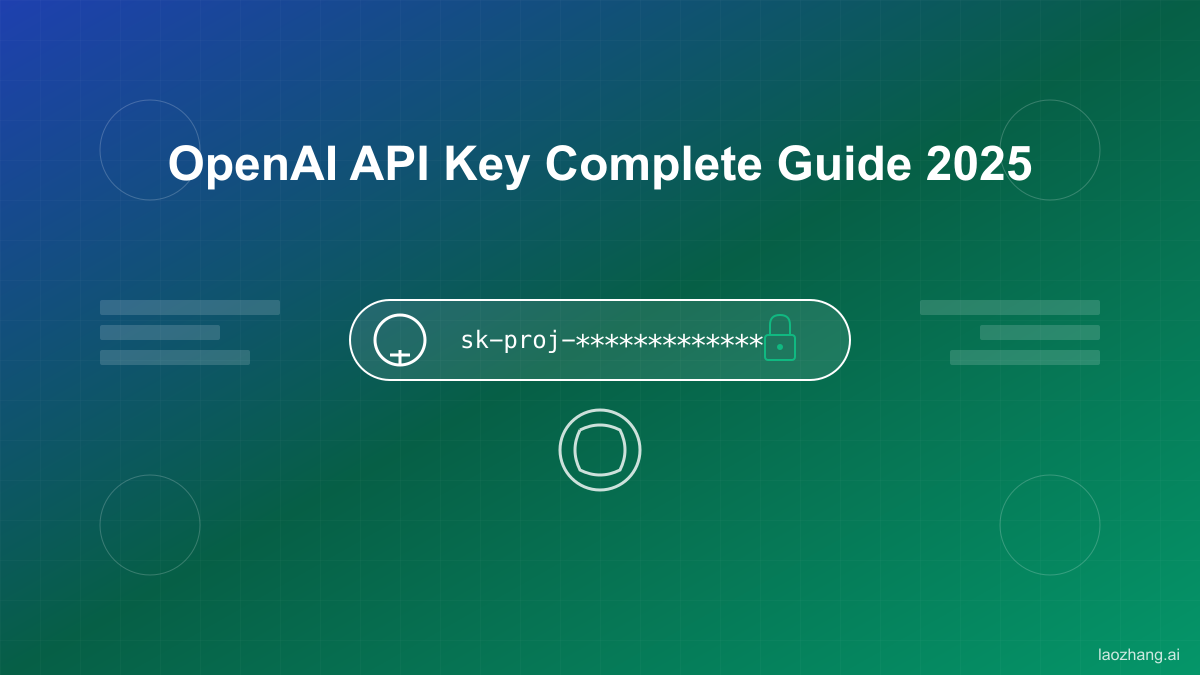 OpenAI API Key Complete Guide 2025

sk-proj-*************

laozhang.ai